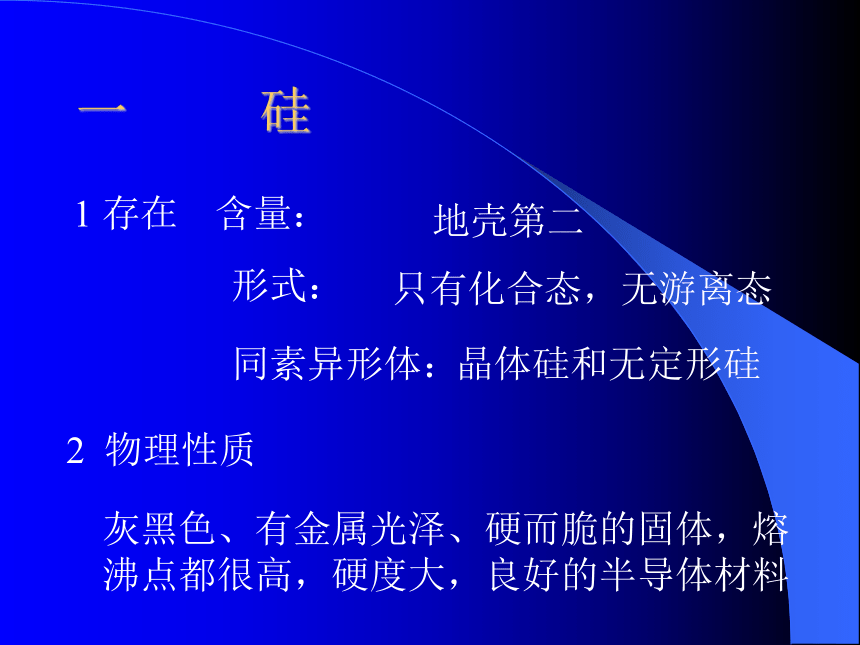 一　　硅

1 存在　含量：　　地壳第二

形式：　只有化合态，无游离态

同素异形体：晶体硅和无定形硅

2 物理性质

灰黑色、有金属光泽、硬而脆的固体，熔沸点都很高，硬度大，良好的半导体材料